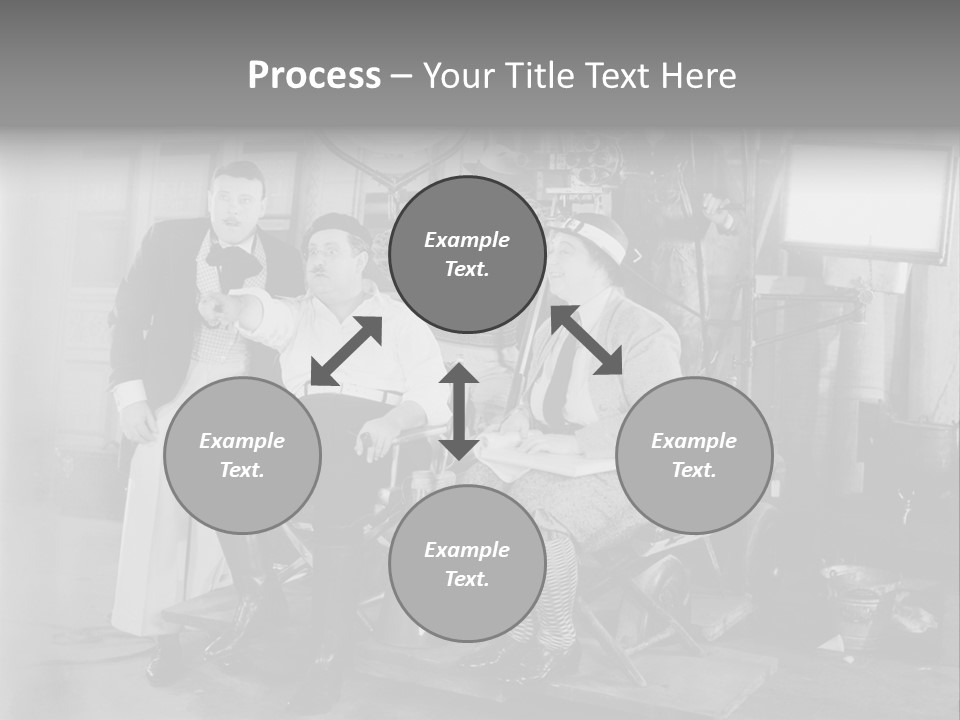 Process – Your Title Text Here

Example Text.

Example Text.

Example Text.

Example Text.